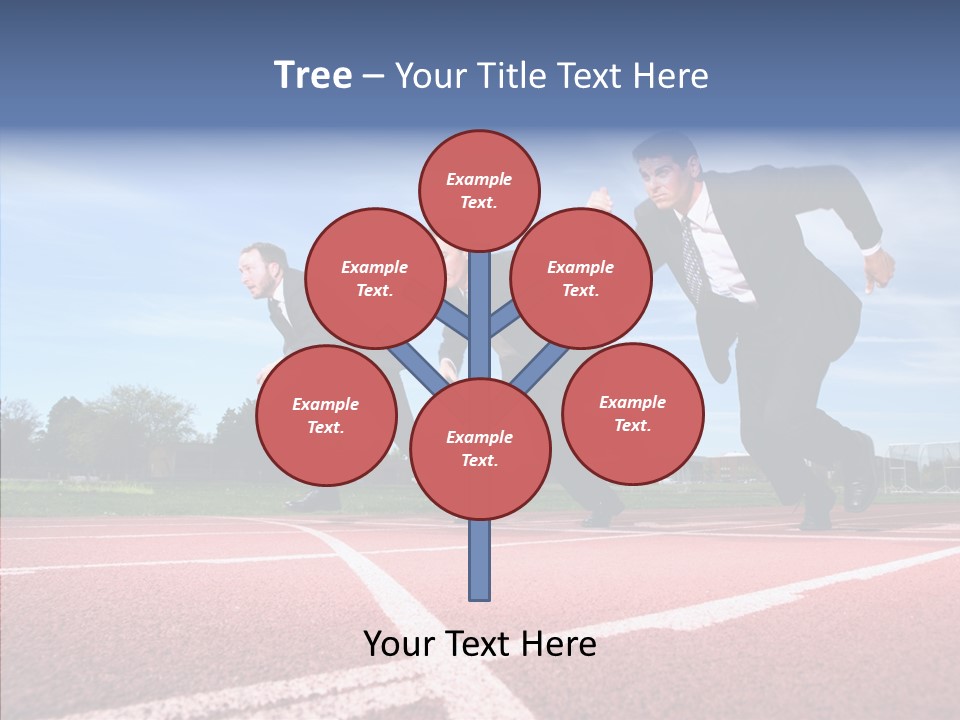 Tree – Your Title Text Here

Example Text.

Example Text.

Example Text.

Example Text.

Example Text.

Example Text.

Your Text Here